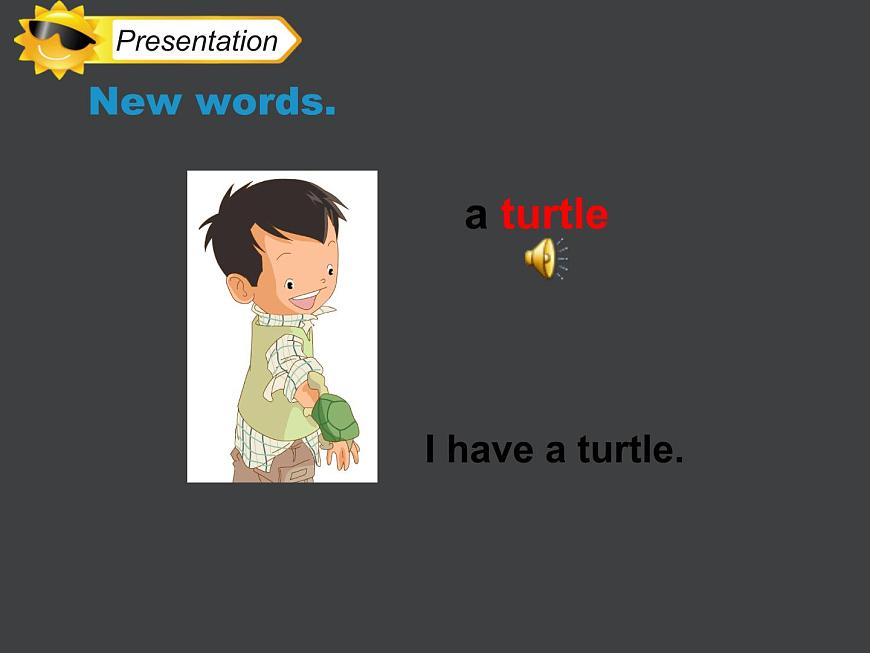 Presentation

New words.

a turtle

I have a turtle.